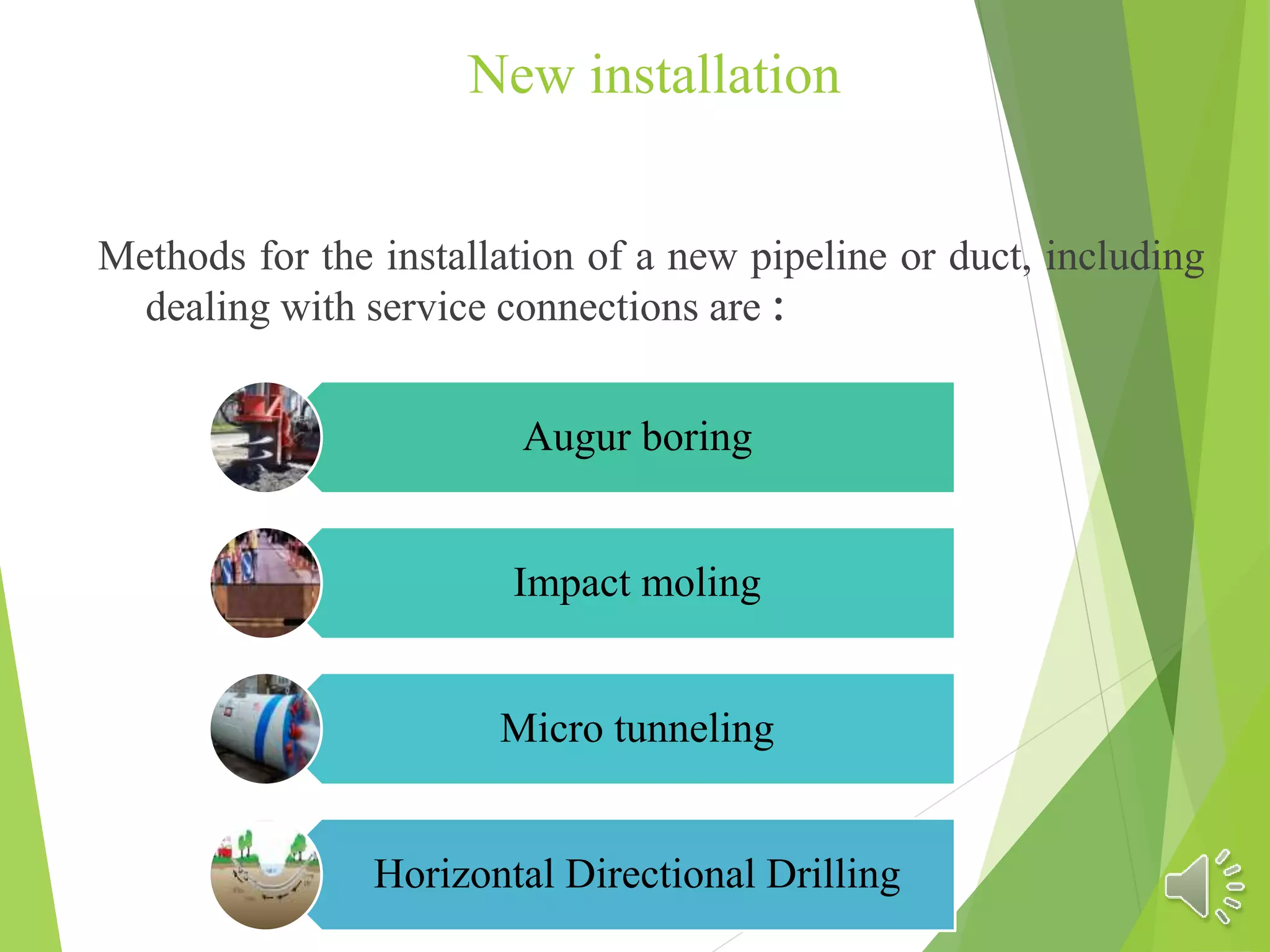 New installation

Methods for the installation of a new pipeline or duct, including dealing with service connections are :

Augur boring

Impact moling

Micro tunneling

Horizontal Directional Drilling